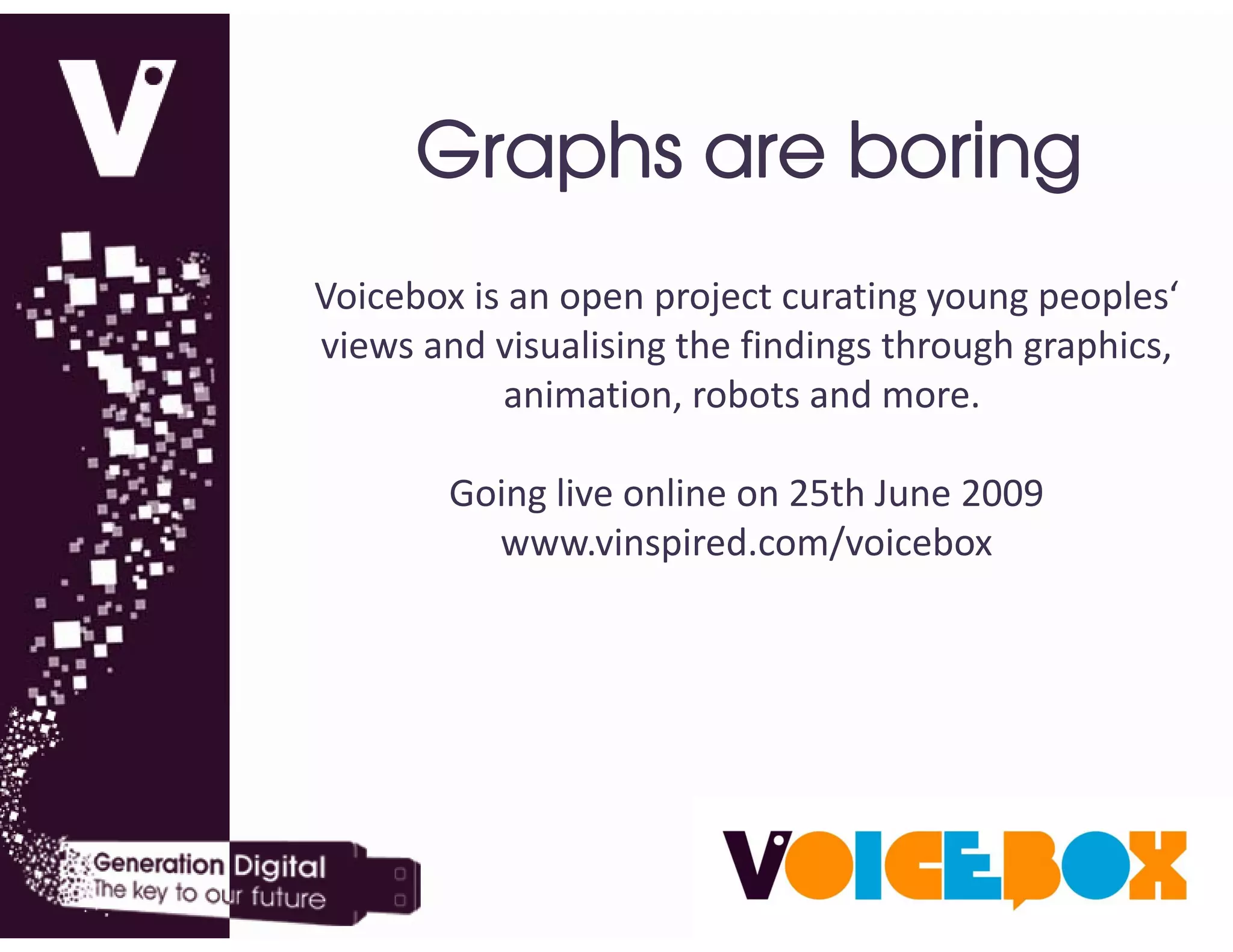 V

Graphs are boring

Voicebox is an open project curating young peoples‘ views and visualising the findings through graphics, animation, robots and more.

Going live online on 25th June 2009
www.vinspired.com/voicebox

Generation Digital
The key to our future

VOICEBOX